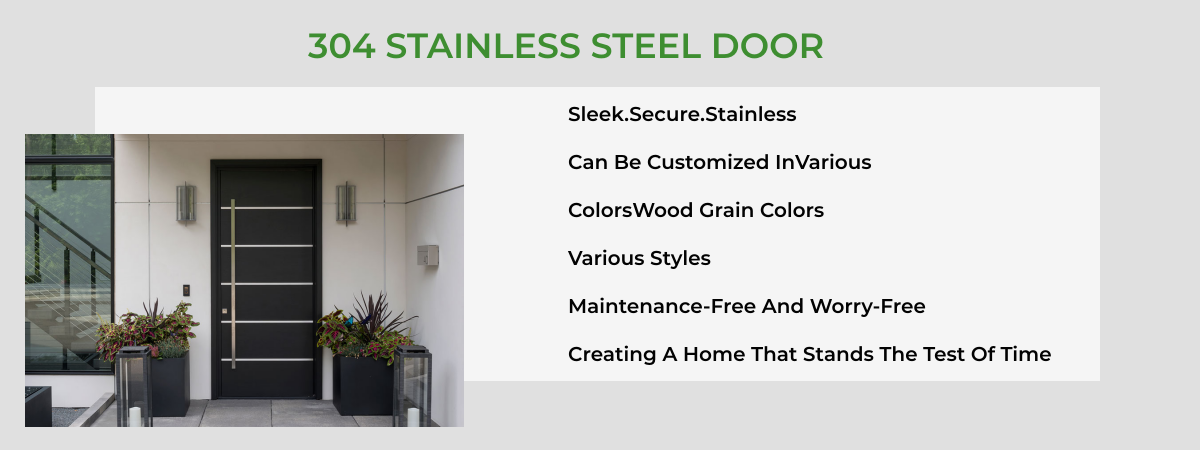 304 STAINLESS STEEL DOOR

Sleek.Secure.Stainless

Can Be Customized InVarious

ColorsWood Grain Colors

Various Styles

Maintenance-Free And Worry-Free

Creating A Home That Stands The Test Of Time